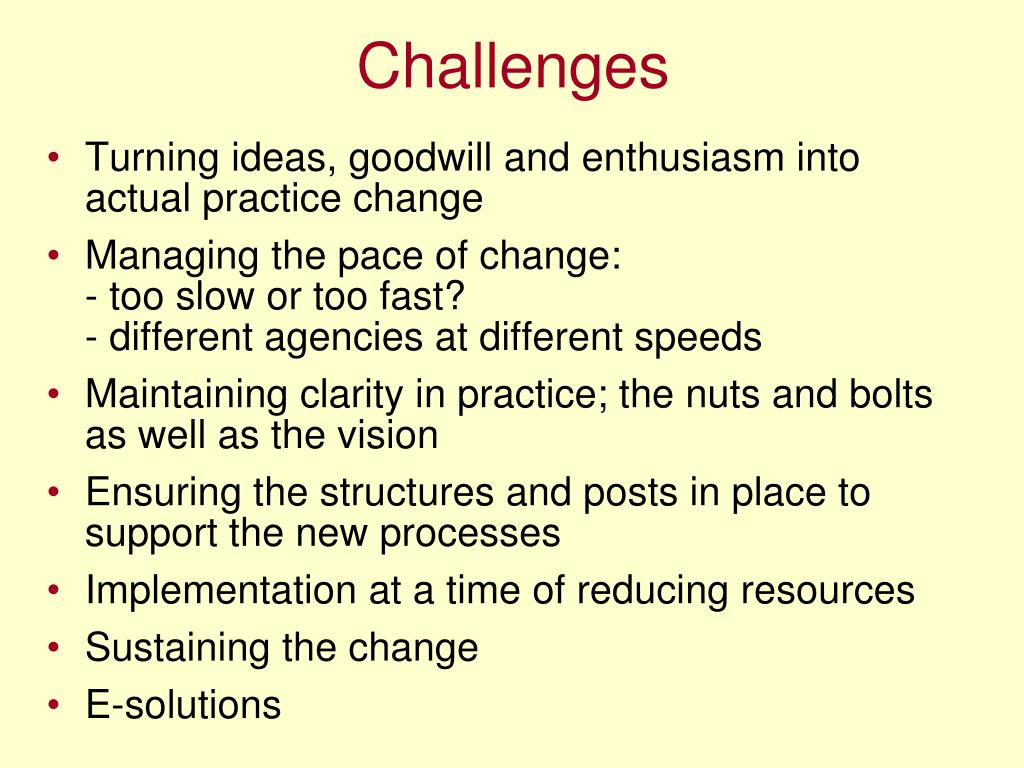 Challenges

• Turning ideas, goodwill and enthusiasm into actual practice change
• Managing the pace of change:
- too slow or too fast?
- different agencies at different speeds
• Maintaining clarity in practice; the nuts and bolts as well as the vision
• Ensuring the structures and posts in place to support the new processes
• Implementation at a time of reducing resources
• Sustaining the change
• E-solutions